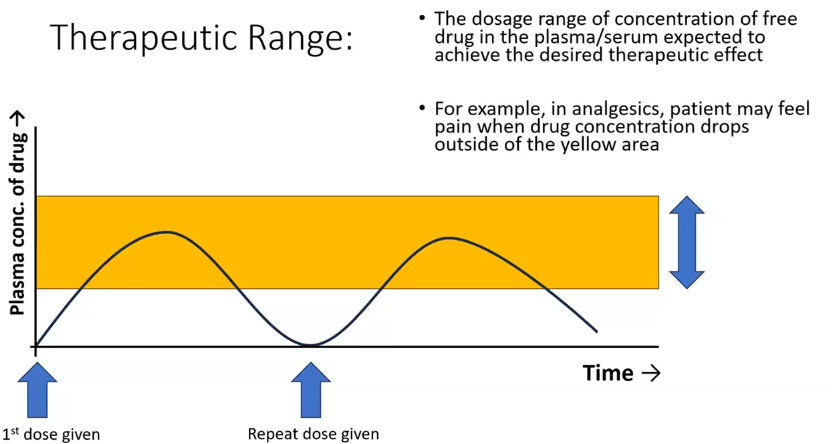 Therapeutic Range:

• The dosage range of concentration of free drug in the plasma/serum expected to achieve the desired therapeutic effect

• For example, in analgesics, patient may feel pain when drug concentration drops outside of the yellow area

Plasma conc. of drug →

Time →

1$^{st}$ dose given

Repeat dose given